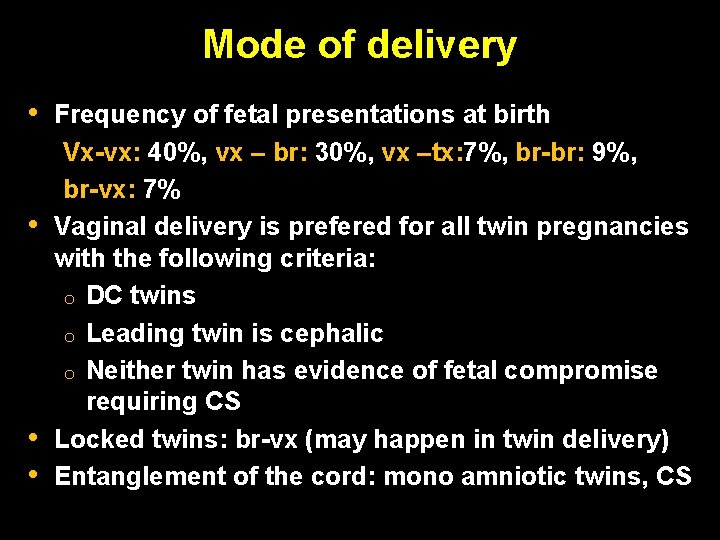 Mode of delivery

• Frequency of fetal presentations at birth
Vx-vx: 40%, vx – br: 30%, vx –tx:7%, br-br: 9%, br-vx: 7%

• Vaginal delivery is prefered for all twin pregnancies with the following criteria:
o DC twins
o Leading twin is cephalic
o Neither twin has evidence of fetal compromise requiring CS

• Locked twins: br-vx (may happen in twin delivery)

• Entanglement of the cord: mono amniotic twins, CS